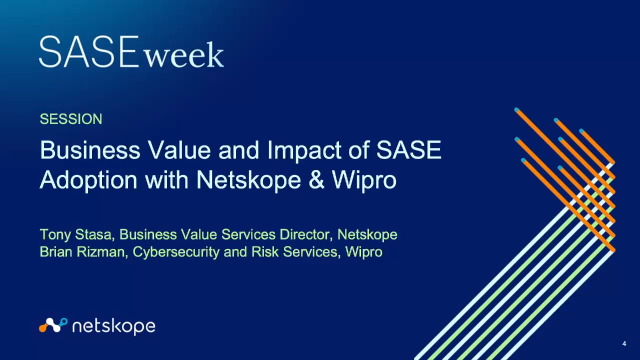 SASE week

SESSION

Business Value and Impact of SASE Adoption with Netskope & Wipro

Tony Stasa, Business Value Services Director, Netskope
Brian Rizman, Cybersecurity and Risk Services, Wipro

netskope

4